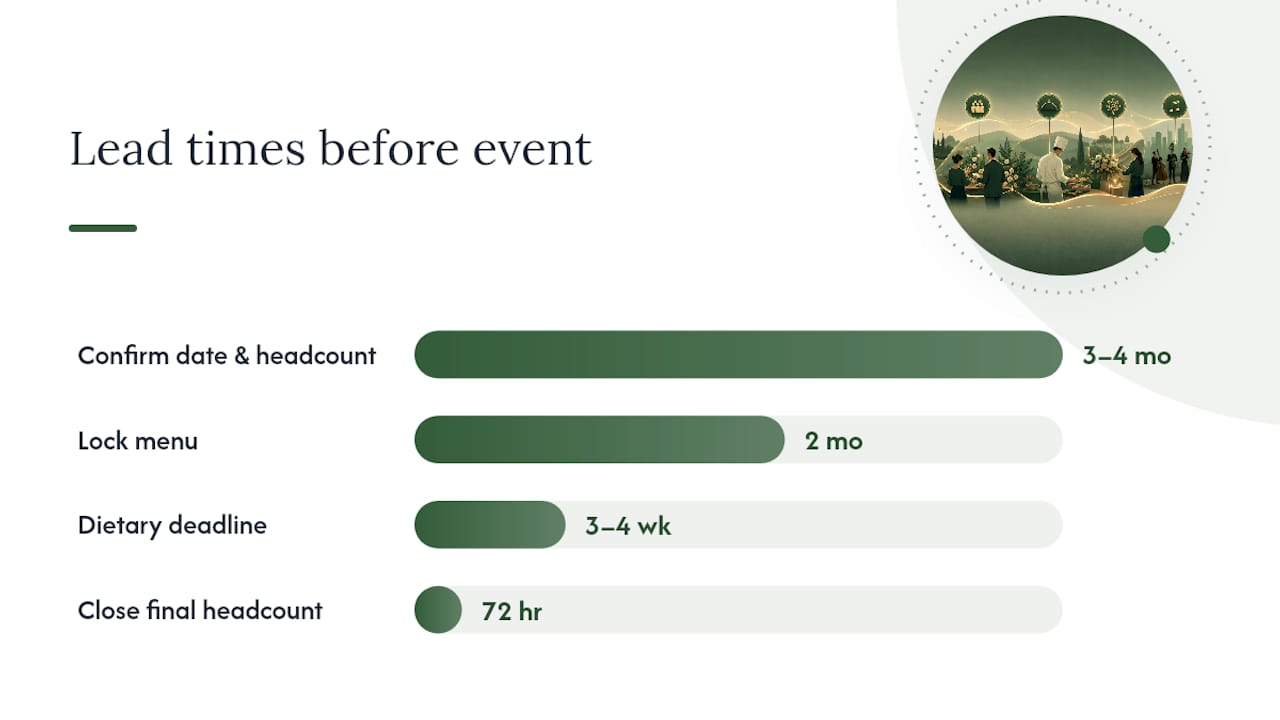 Lead times before event

Confirm date & headcount 3–4 mo

Lock menu 2 mo

Dietary deadline 3–4 wk

Close final headcount 72 hr